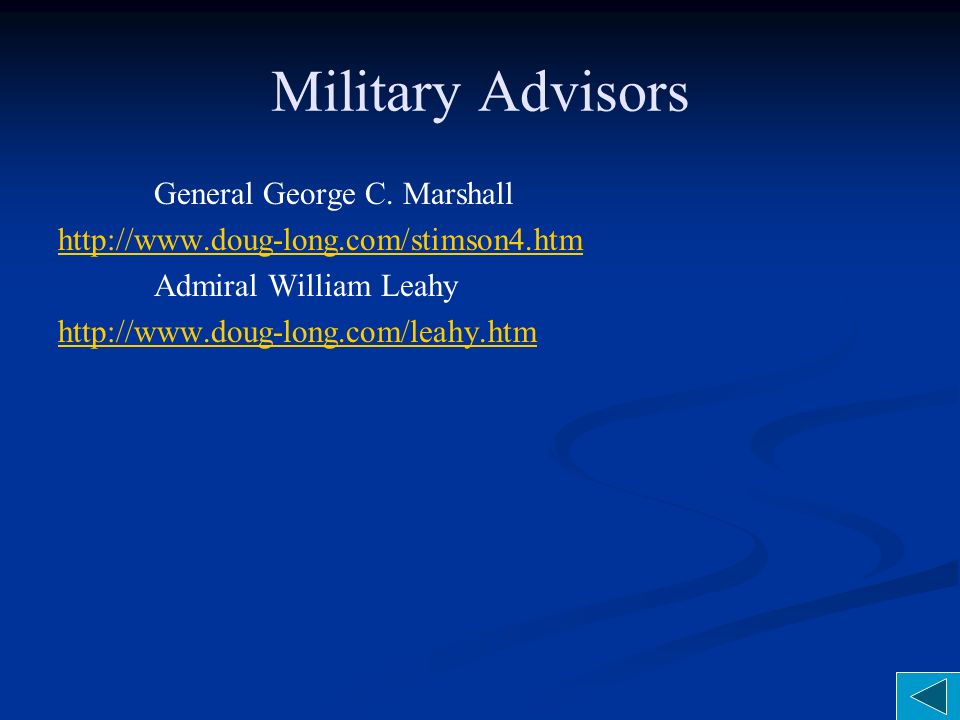 Military Advisors

General George C. Marshall
http://www.doug-long.com/stimson4.htm
Admiral William Leahy
http://www.doug-long.com/leahy.htm